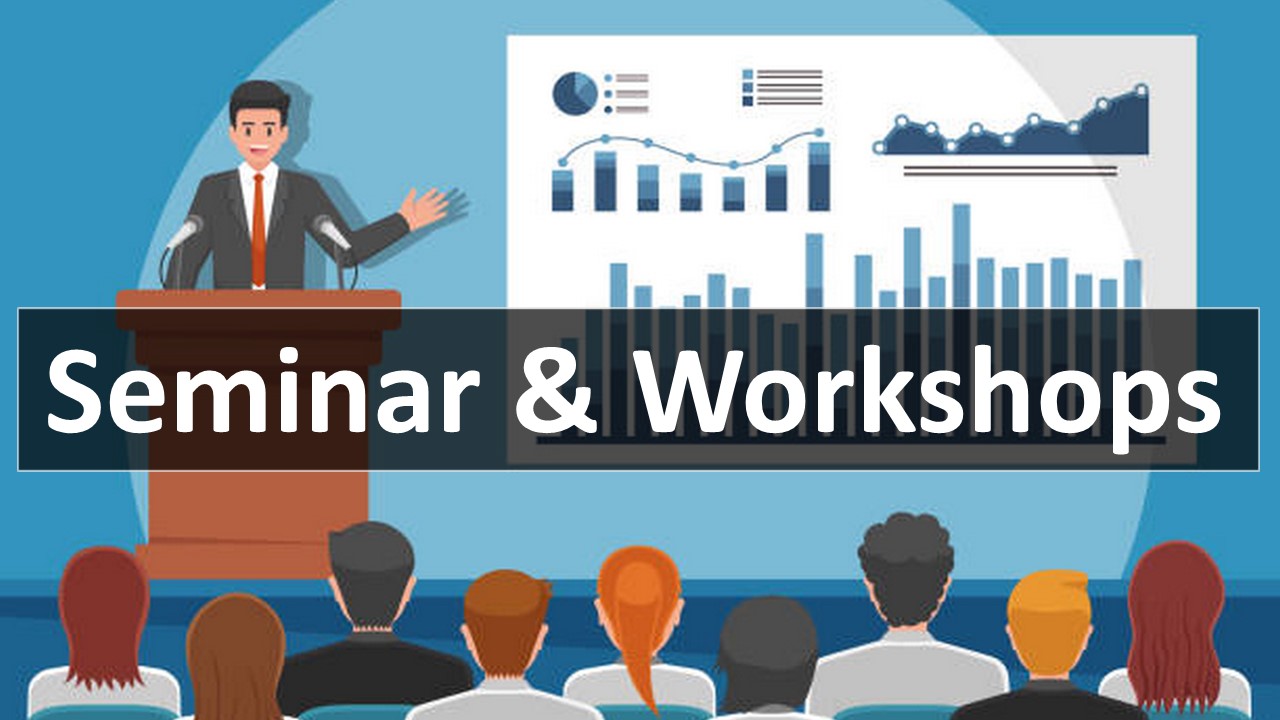 Seminar & Workshops